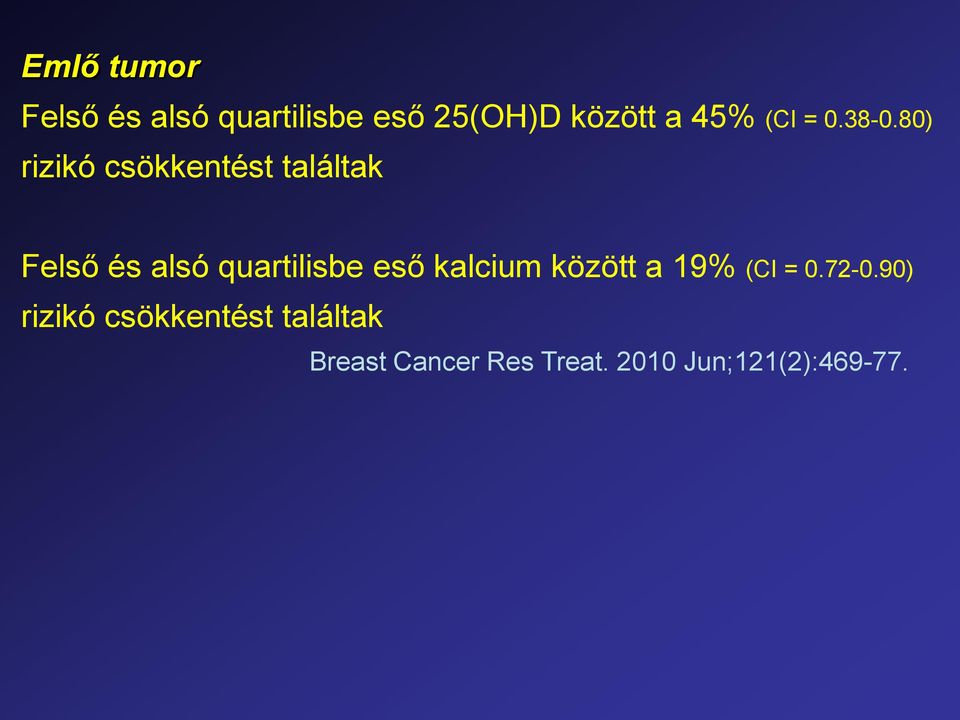 Emlő tumor

Felső és alsó quartilisbe eső 25(OH)D között a 45% (CI = 0.38-0.80) rizikó csökkentést találtak

Felső és alsó quartilisbe eső kalcium között a 19% (CI = 0.72-0.90) rizikó csökkentést találtak

Breast Cancer Res Treat. 2010 Jun;121(2):469-77.